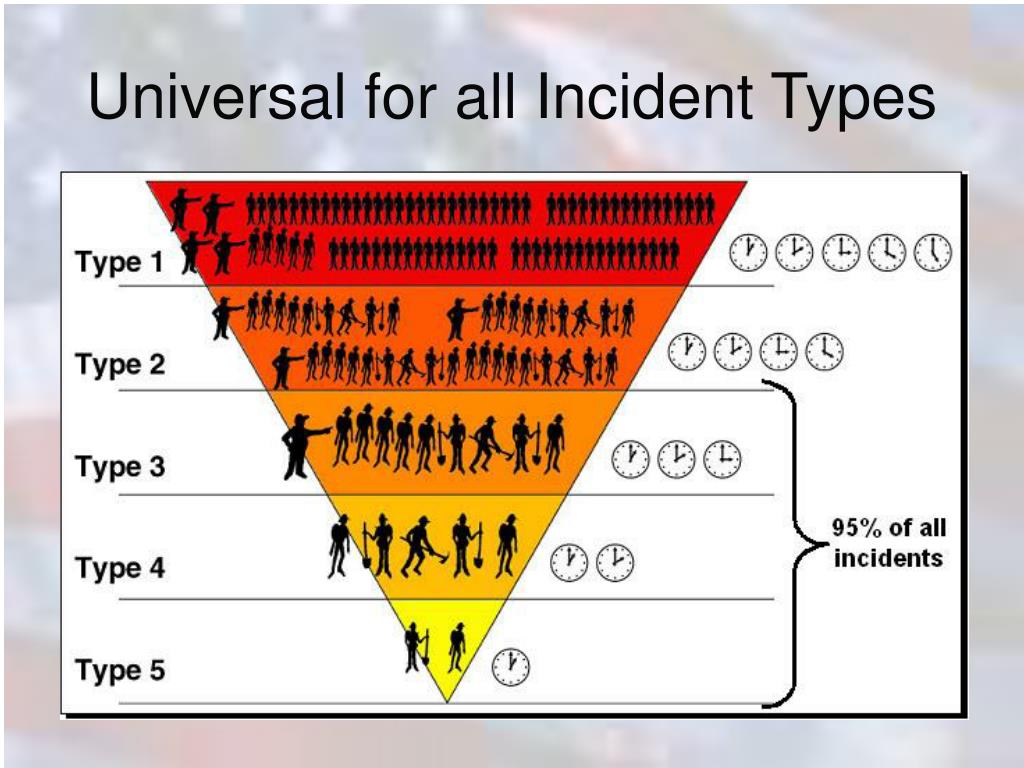 Universal for all Incident Types

Type 1

Type 2

Type 3

Type 4

Type 5

95% of all incidents